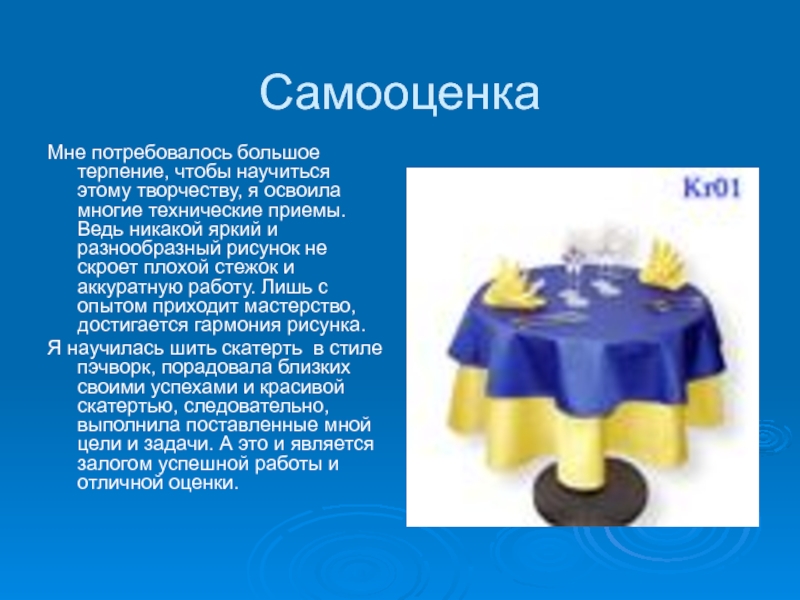 Самооценка

Мне потребовалось большое терпение, чтобы научиться этому творчеству, я освоила многие технические приемы. Ведь никакой яркий и разнообразный рисунок не скроет плохой стежок и аккуратную работу. Лишь с опытом приходит мастерство, достигается гармония рисунка.

Я научилась шить скатерть в стиле пэчворк, порадовала близких своими успехами и красивой скатертью, следовательно, выполнила поставленные мной цели и задачи. А это и является залогом успешной работы и отличной оценки.

Kr01